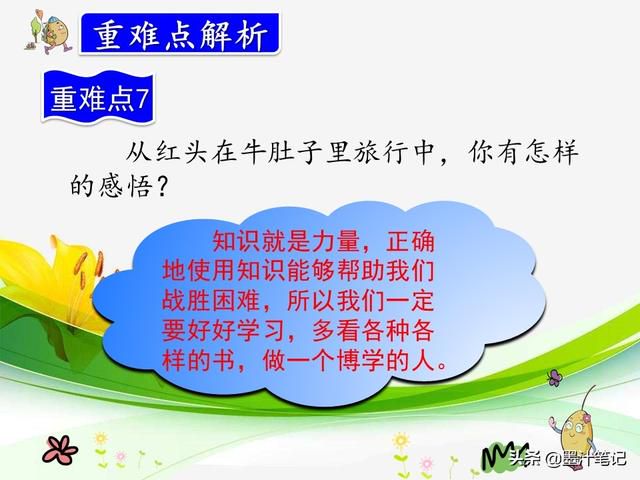 重难点解析

重难点7

从红头在牛肚子里旅行中，你有怎样的感悟？

知识就是力量，正确地使用知识能够帮助我们战胜困难，所以我们一定要好好学习，多看各种各样的书，做一个博学的人。

头条 @墨汁笔记